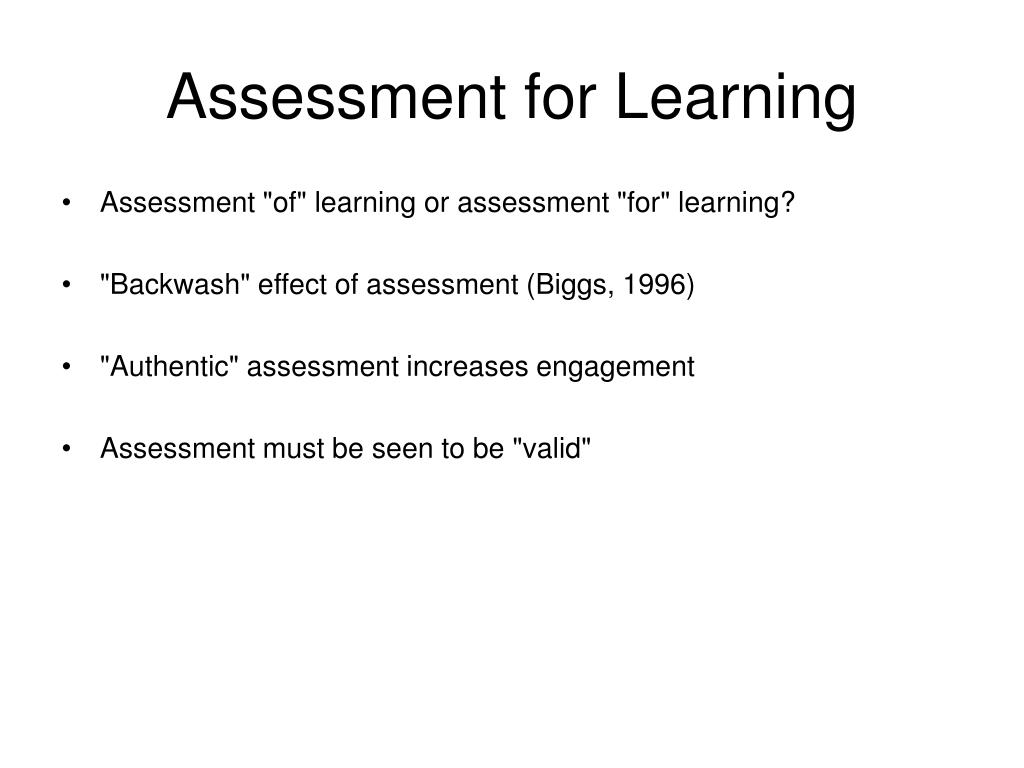 Assessment for Learning

• Assessment "of" learning or assessment "for" learning?

• "Backwash" effect of assessment (Biggs, 1996)

• "Authentic" assessment increases engagement

• Assessment must be seen to be "valid"